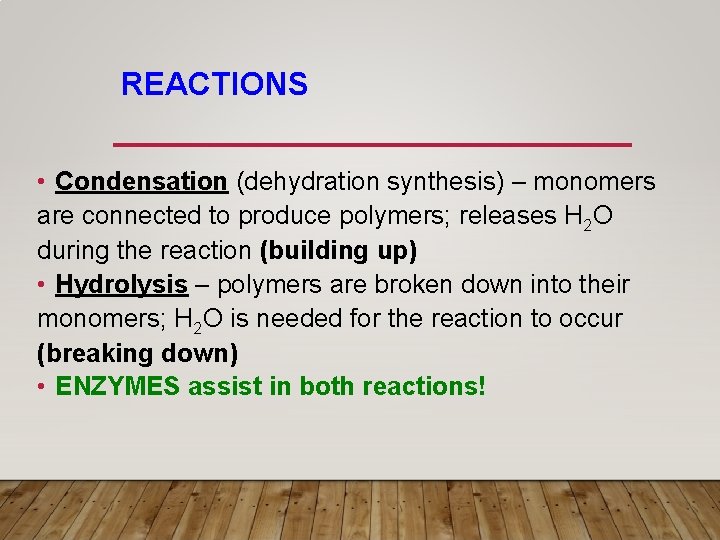 REACTIONS

• Condensation (dehydration synthesis) – monomers are connected to produce polymers; releases $H_2O$ during the reaction (building up)
• Hydrolysis – polymers are broken down into their monomers; $H_2O$ is needed for the reaction to occur (breaking down)
• ENZYMES assist in both reactions!